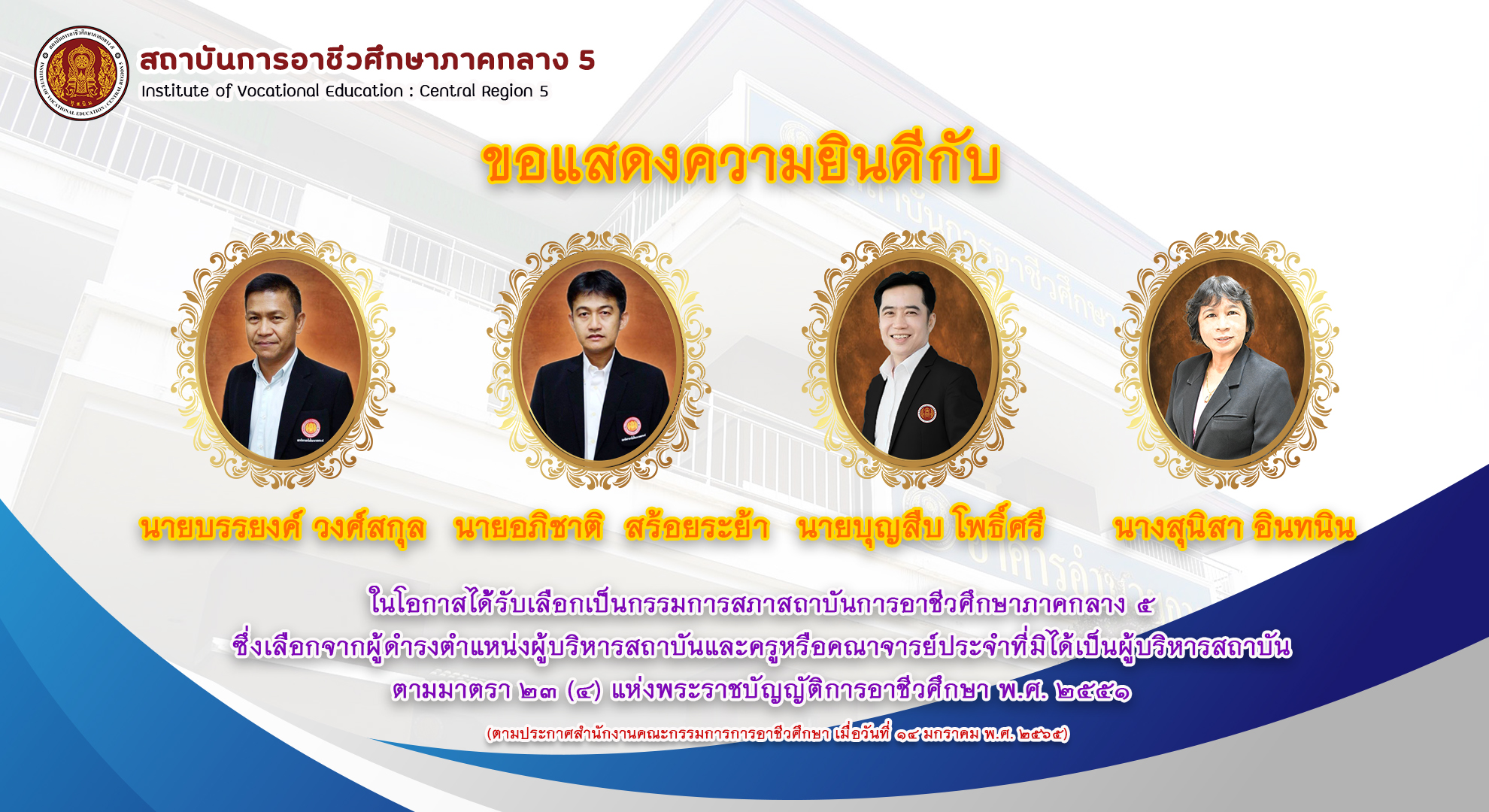 สถาบันการอาชีวศึกษาภาคกลาง 5
Institute of Vocational Education : Central Region 5

ขอแสดงความยินดีกับ

นายบรรยงค์ วงศ์สกุล

นายอภิชาติ สร้อยระย้า

นายบุญสืบ โพธิ์ศรี

นางสุนิสา อินทนิน

ในโอกาสได้รับเลือกเป็นกรรมการสภาสถาบันการอาชีวศึกษาภาคกลาง ๕ ซึ่งเลือกจากผู้ดำรงตำแหน่งผู้บริหารสถาบันและครูหรือคณาจารย์ประจำที่มิได้เป็นผู้บริหารสถาบัน ตามมาตรา ๒๓ (๔) แห่งพระราชบัญญัติการอาชีวศึกษา พ.ศ. ๒๕๕๑

(ตามประกาศสำนักงานคณะกรรมการการอาชีวศึกษา เมื่อวันที่ ๑๔ มกราคม พ.ศ. ๒๕๖๕)